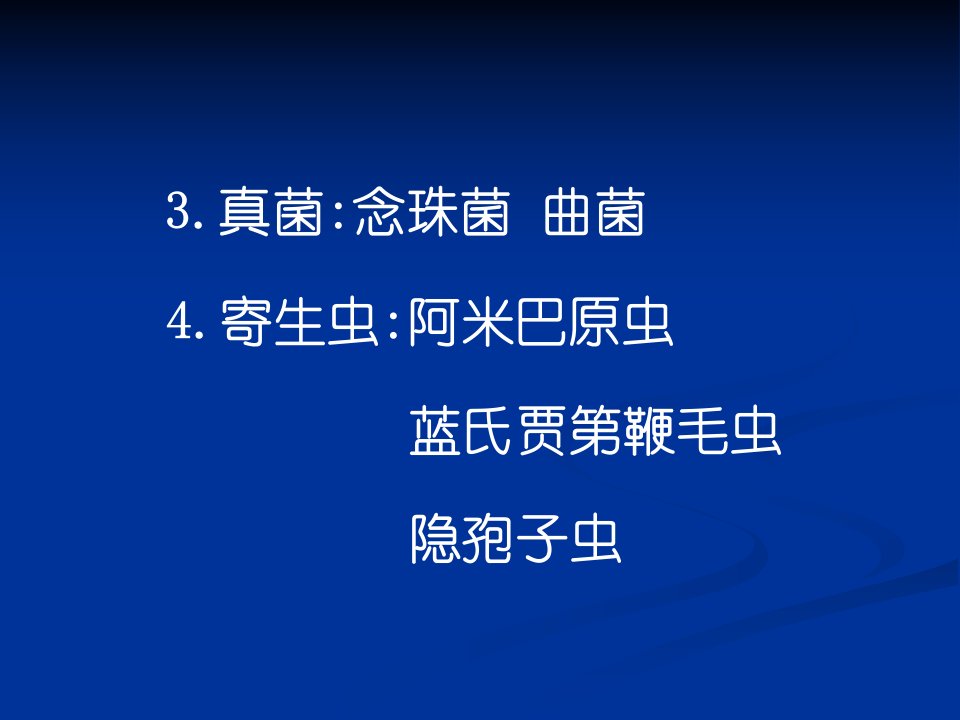 3.真菌:念珠菌 曲菌

4.寄生虫:阿米巴原虫

蓝氏贾第鞭毛虫

隐孢子虫